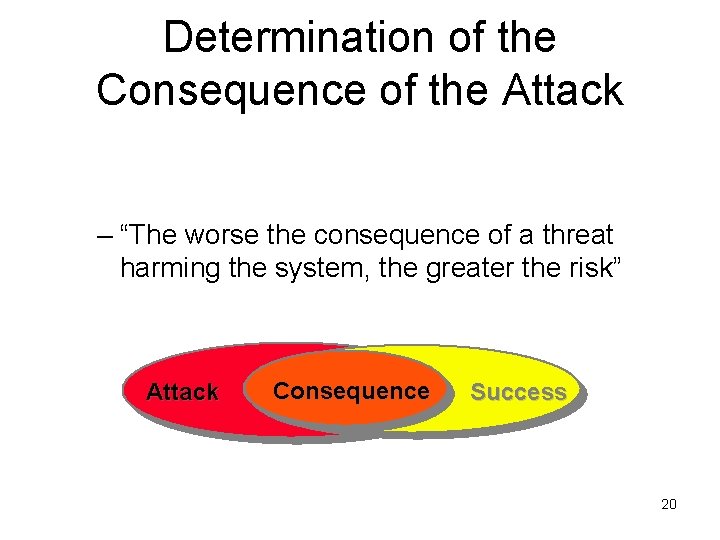 Determination of the Consequence of the Attack

– “The worse the consequence of a threat harming the system, the greater the risk”

Attack

Consequence

Success

20